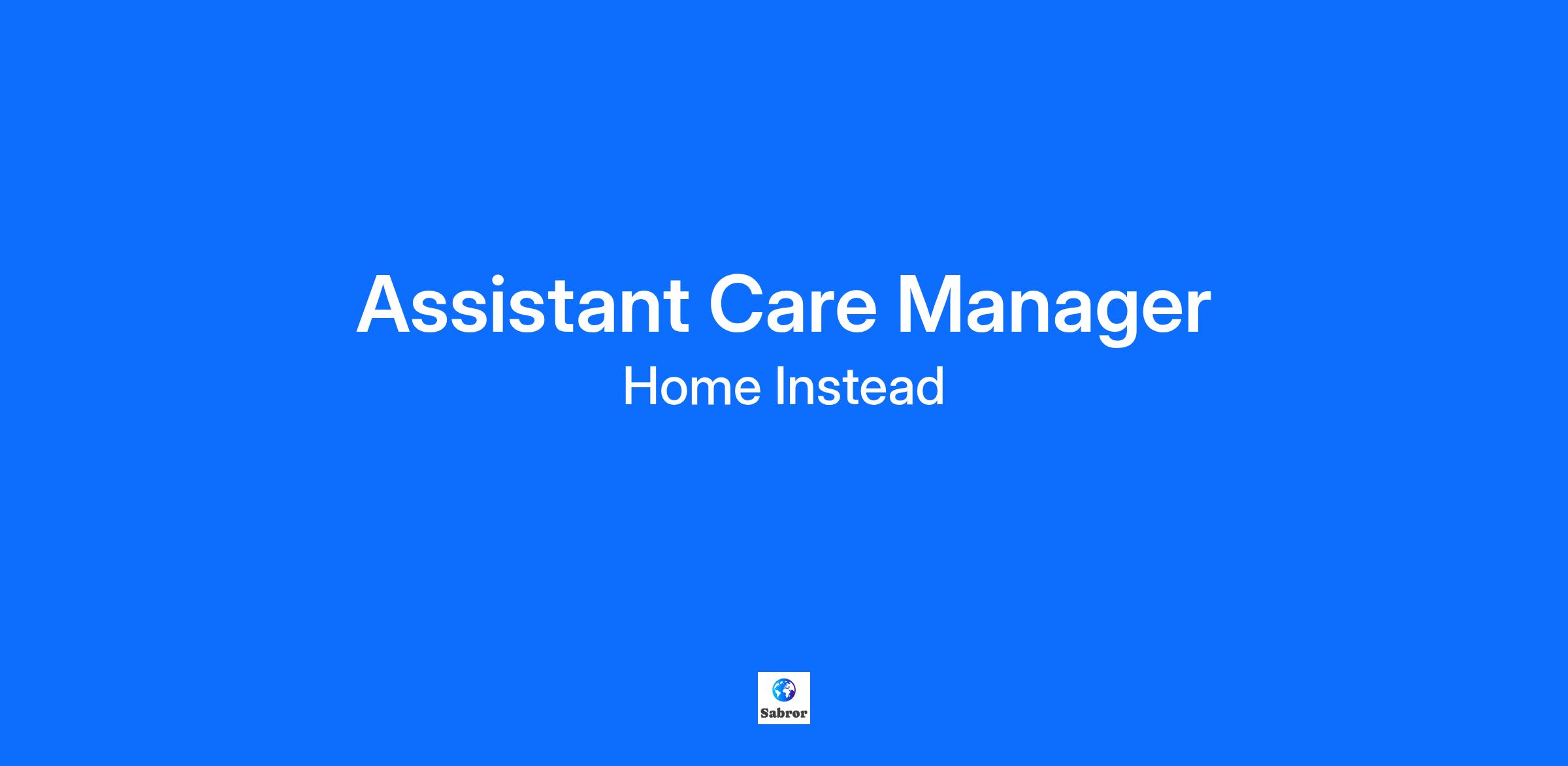 Assistant Care Manager

Home Instead

Sabror